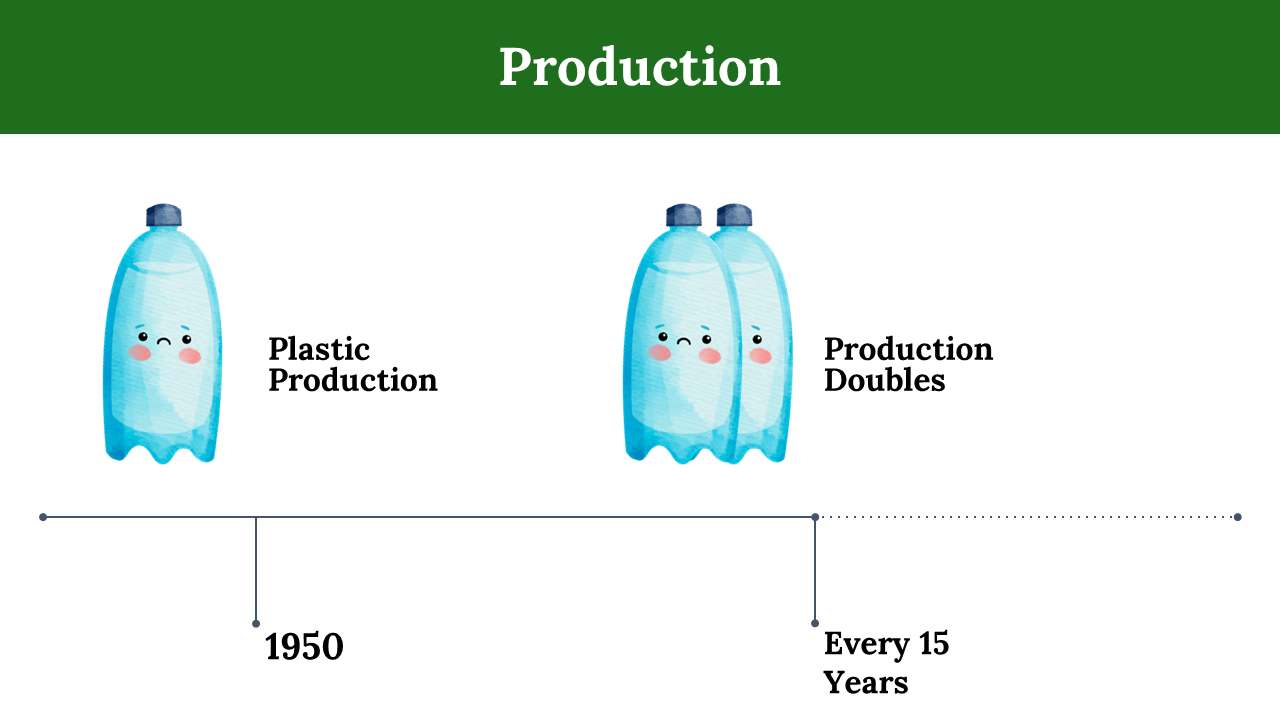 Production

Plastic Production

Production Doubles

1950

Every 15 Years